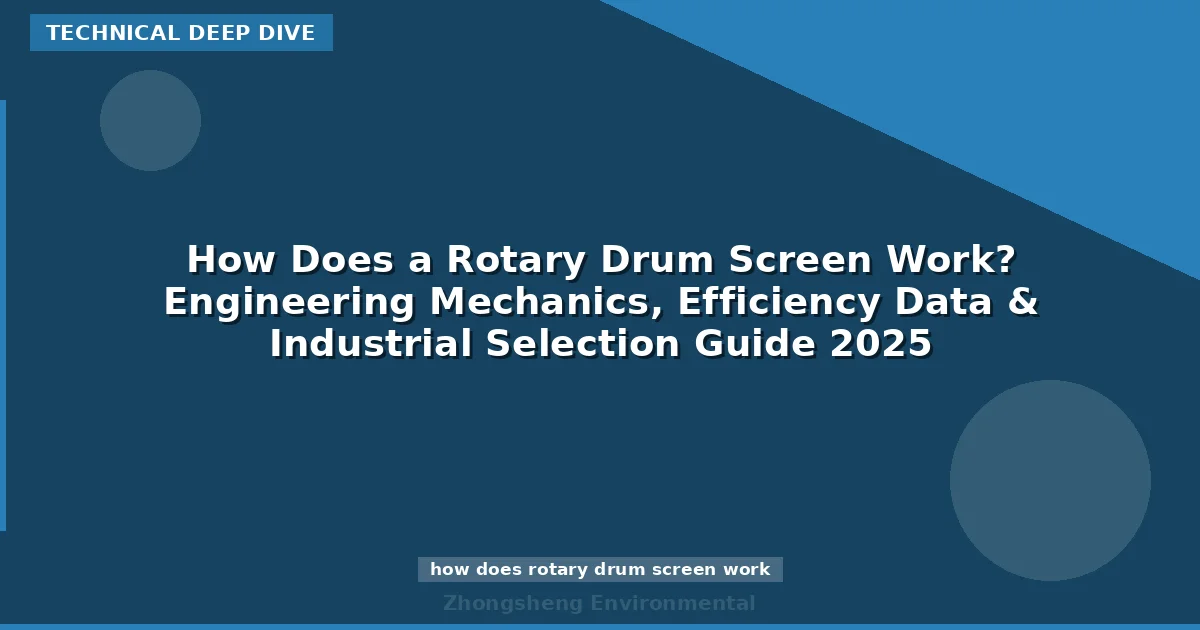 TECHNICAL DEEP DIVE

How Does a Rotary Drum Screen Work? Engineering Mechanics, Efficiency Data & Industrial Selection Guide 2025

how does rotary drum screen work

Zhongsheng Environmental